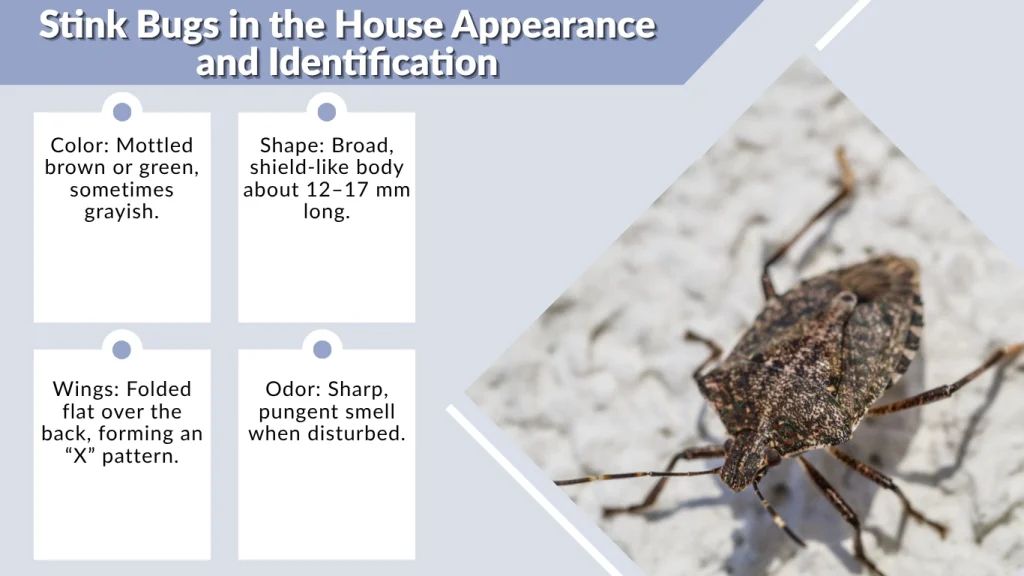 Stink Bugs in the House Appearance and Identification

Color: Mottled brown or green, sometimes grayish.

Shape: Broad, shield-like body about 12–17 mm long.

Wings: Folded flat over the back, forming an “X” pattern.

Odor: Sharp, pungent smell when disturbed.